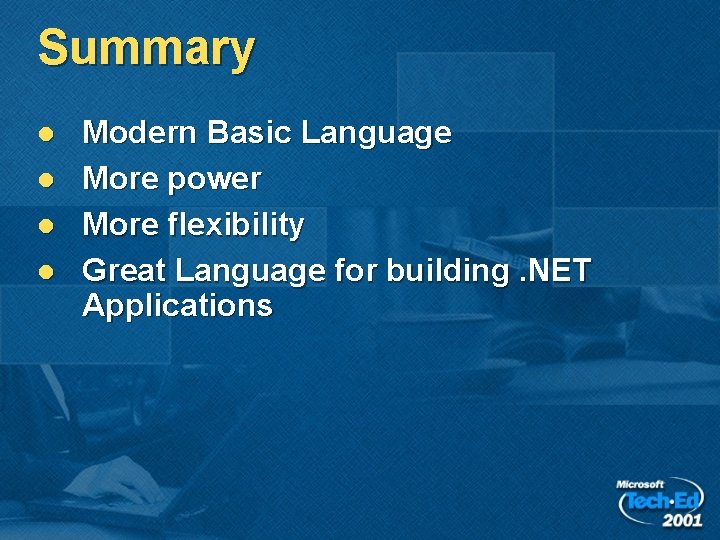 Summary

- Modern Basic Language
- More power
- More flexibility
- Great Language for building .NET Applications

Microsoft Tech·Ed 2001